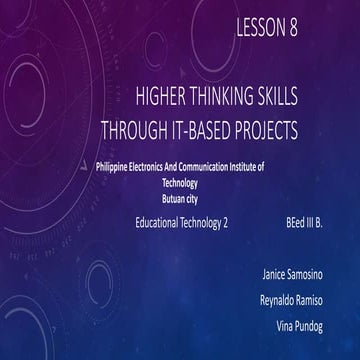 LESSON 8

HIGHER THINKING SKILLS THROUGH IT-BASED PROJECTS

Philippine Electronics And Communication Institute of Technology
Butuan city

Educational Technology 2

BEed III B.

Janice Samosino

Reynaldo Ramiso

Vina Pundog